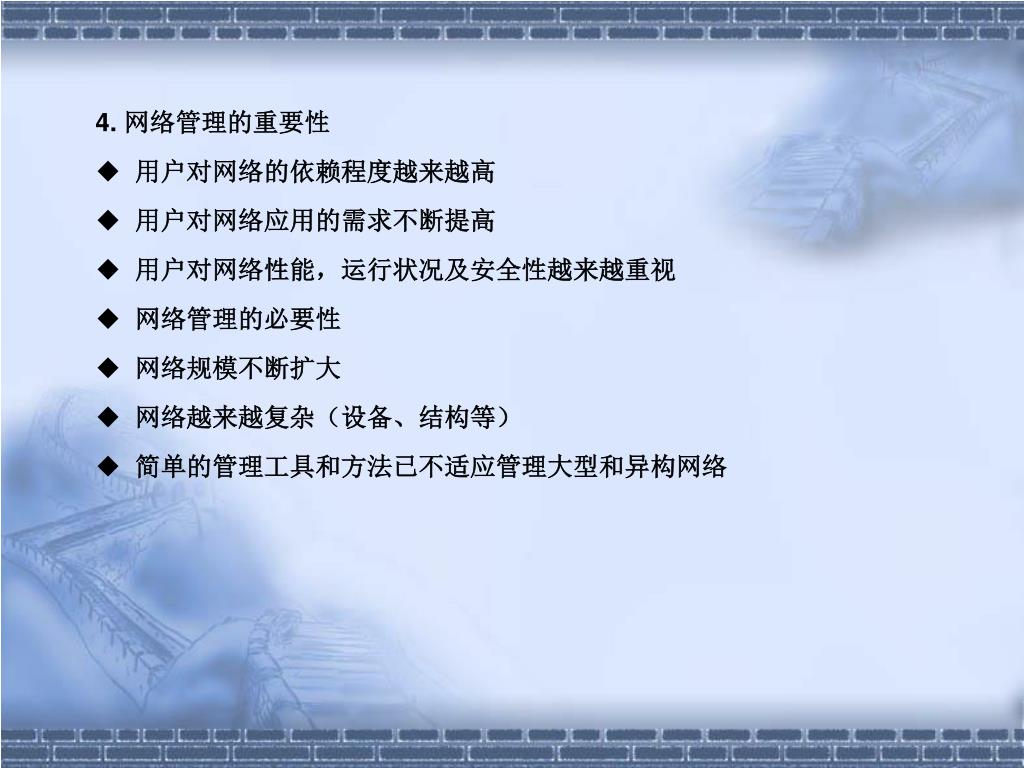 4. 网络管理的重要性

◆ 用户对网络的依赖程度越来越高

◆ 用户对网络应用的需求不断提高

◆ 用户对网络性能，运行状况及安全性越来越重视

◆ 网络管理的必要性

◆ 网络规模不断扩大

◆ 网络越来越复杂（设备、结构等）

◆ 简单的管理工具和方法已不适应管理大型和异构网络